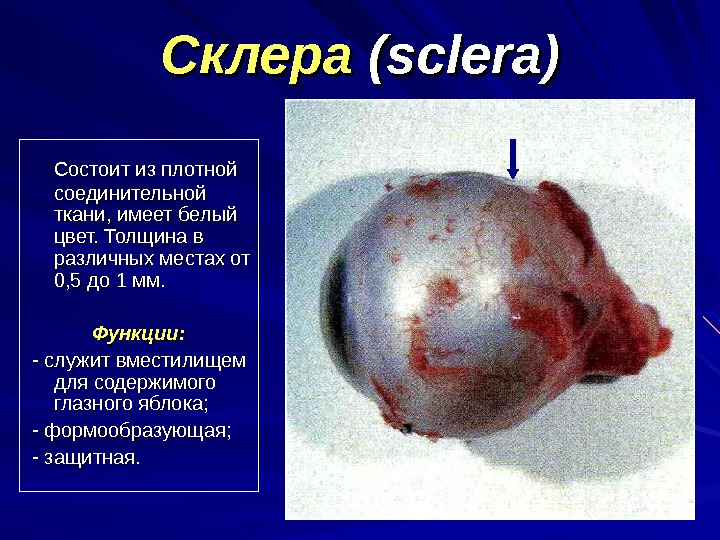 Склера (sclera)

Состоит из плотной соединительной ткани, имеет белый цвет. Толщина в различных местах от 0,5 до 1 мм.

Функции:

- служит вместилищем для содержимого глазного яблока;

- формообразующая;

- защитная.